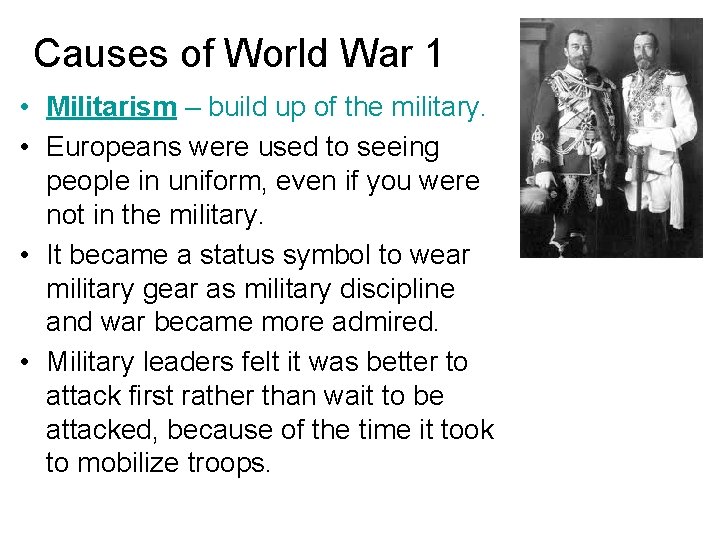 Causes of World War 1

• Militarism – build up of the military.

• Europeans were used to seeing people in uniform, even if you were not in the military.

• It became a status symbol to wear military gear as military discipline and war became more admired.

• Military leaders felt it was better to attack first rather than wait to be attacked, because of the time it took to mobilize troops.